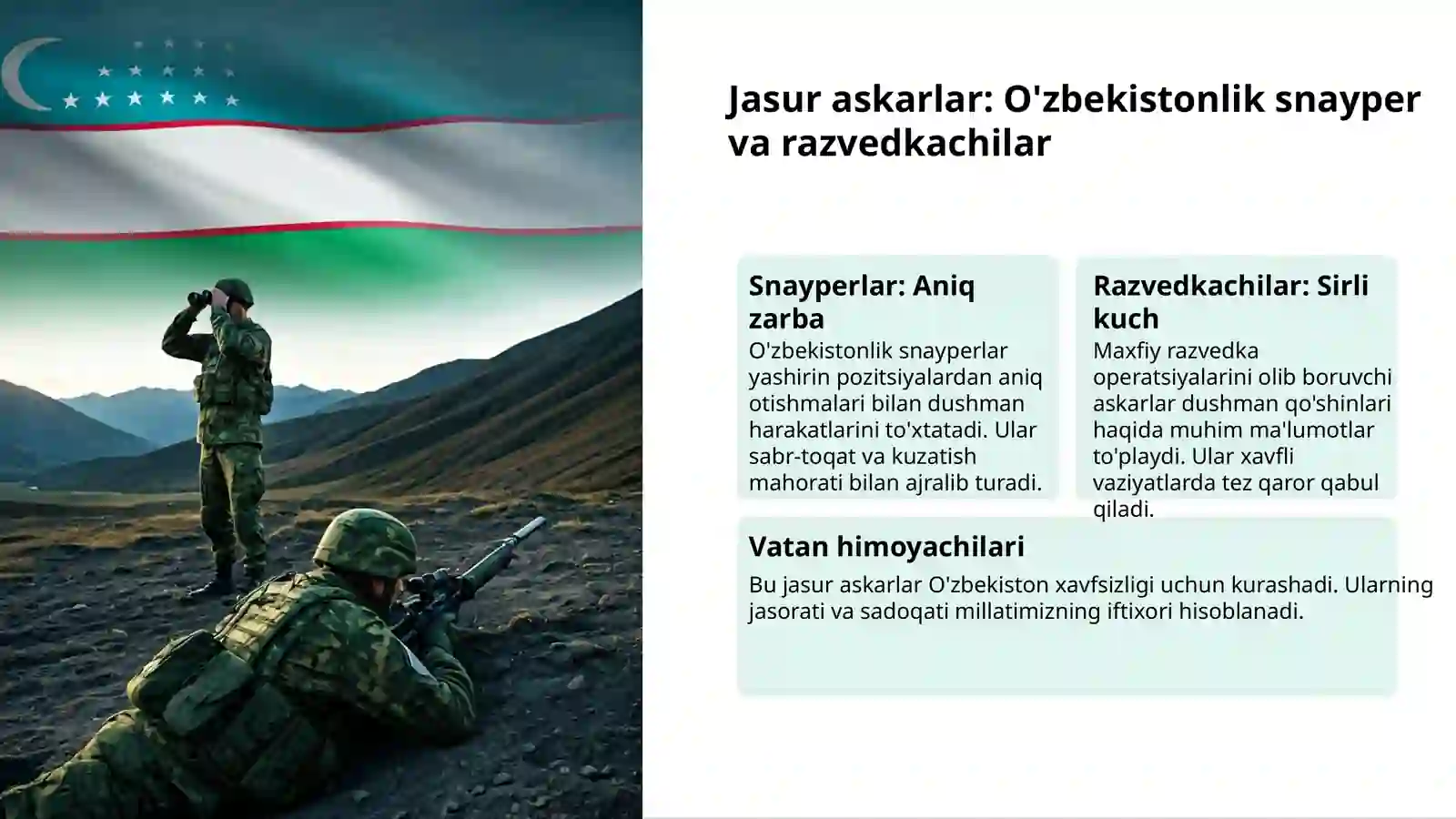 Jasur askarlar: O'zbekistonlik snayper va razvedkachilar

Snayperlar: Aniq zarba

O'zbekistonlik snayperlar yashirin pozitsiyalardan aniq otishmalari bilan dushman harakatlarini to'xtatadi. Ular sabr-toqat va kuzatish mahorati bilan ajralib turadi.

Razvedkachilar: Sirli kuch

Maxfiy razvedka operatsiyalarini olib boruvchi askarlar dushman qo'shinlari haqida muhim ma'lumotlar to'playdi. Ular xavfli vaziyatlarda tez qaror qabul qiladi.

Vatan himoyachilari

Bu jasur askarlar O'zbekiston xavfsizligi uchun kurashadi. Ularning jasorati va sadoqati millatimizning iftixori hisoblanadi.